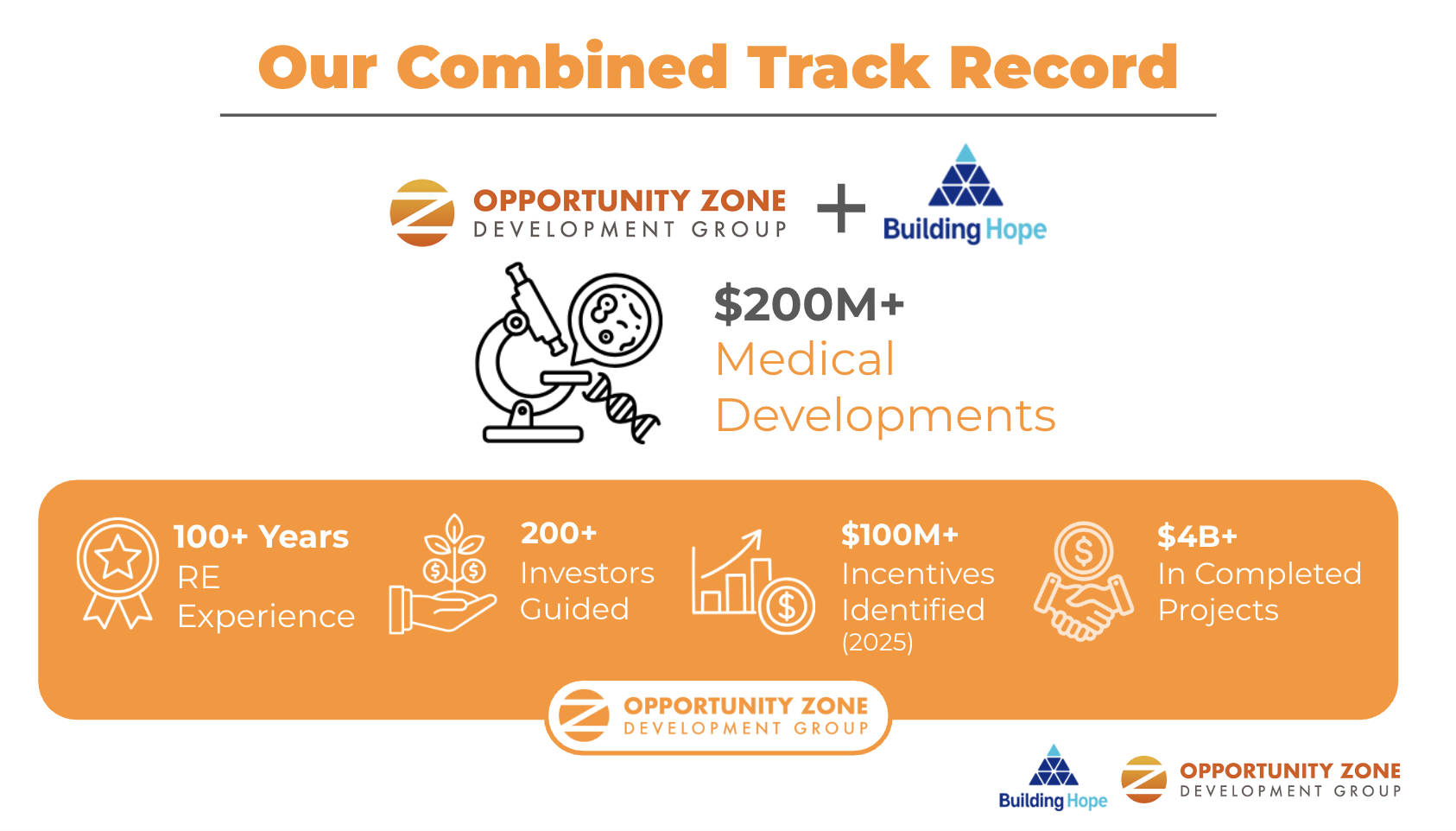 Our Combined Track Record

OPPORTUNITY ZONE
DEVELOPMENT GROUP
+
Building Hope

$200M+
Medical Developments

100+ Years
RE Experience

200+
Investors Guided

$100M+
Incentives Identified
(2025)

$4B+
In Completed Projects

OPPORTUNITY ZONE
DEVELOPMENT GROUP

Building Hope
OPPORTUNITY ZONE
DEVELOPMENT GROUP